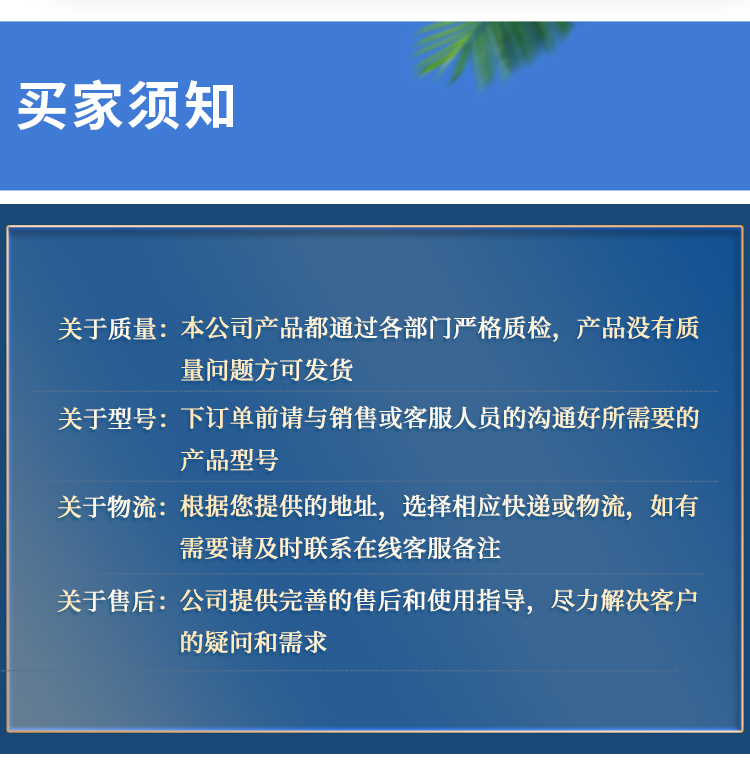 买家须知

关于质量：本公司产品都通过各部门严格质检，产品没有质量问题方可发货

关于型号：下订单前请与销售或客服人员的沟通好所需要的产品型号

关于物流：根据您提供的地址，选择相应快递或物流，如有需要请及时联系在线客服备注

关于售后：公司提供完善的售后和使用指导，尽力解决客户的疑问和需求